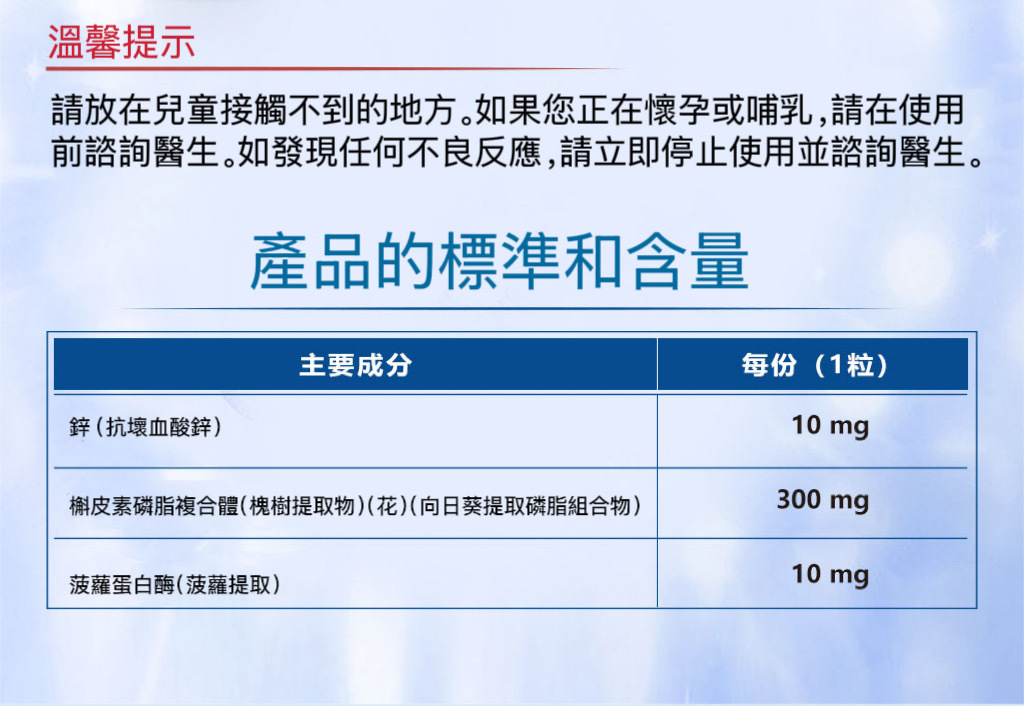 溫馨提示

請放在兒童接觸不到的地方。如果您正在懷孕或哺乳，請在使用前諮詢醫生。如發現任何不良反應，請立即停止使用並諮詢醫生。

產品的標準和含量

| 主要成分 | 每份（1粒） |
|---|---|
| 鋅（抗壞血酸鋅） | 10 mg |
| 槲皮素磷脂複合體（槐樹提取物）（花）（向日葵提取磷脂組合物） | 300 mg |
| 菠蘿蛋白酶（菠蘿提取） | 10 mg |